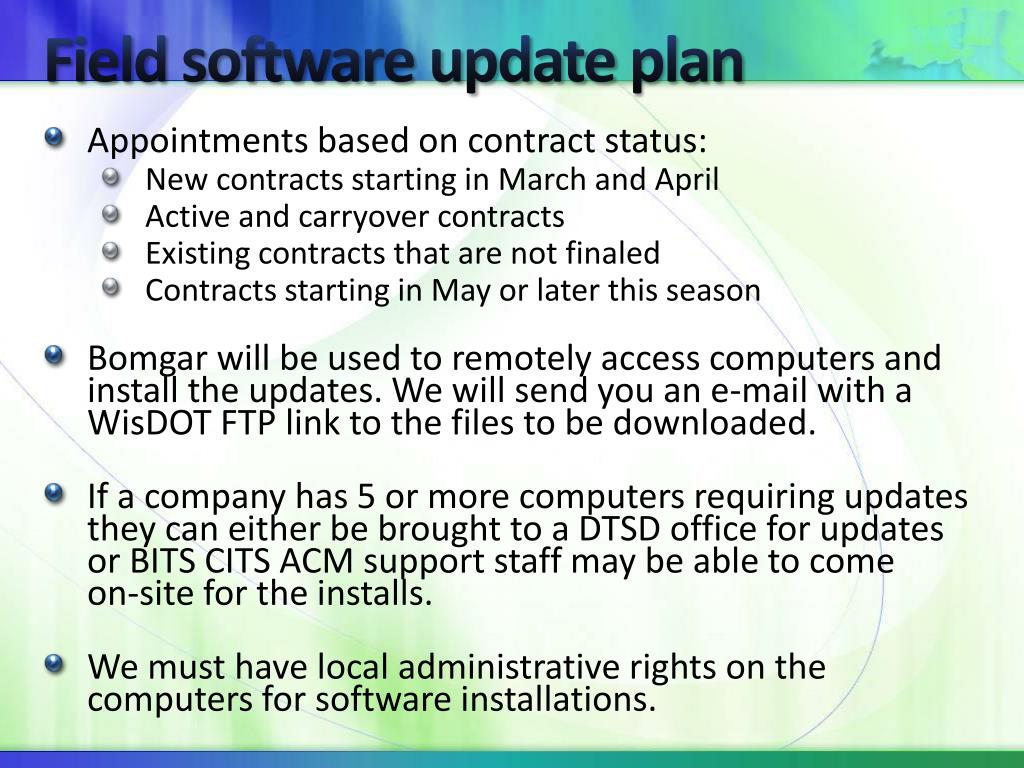 Field software update plan

Appointments based on contract status:
New contracts starting in March and April
Active and carryover contracts
Existing contracts that are not finaled
Contracts starting in May or later this season

Bomgar will be used to remotely access computers and install the updates. We will send you an e-mail with a WisDOT FTP link to the files to be downloaded.

If a company has 5 or more computers requiring updates they can either be brought to a DTSD office for updates or BITS CITS ACM support staff may be able to come on-site for the installs.

We must have local administrative rights on the computers for software installations.